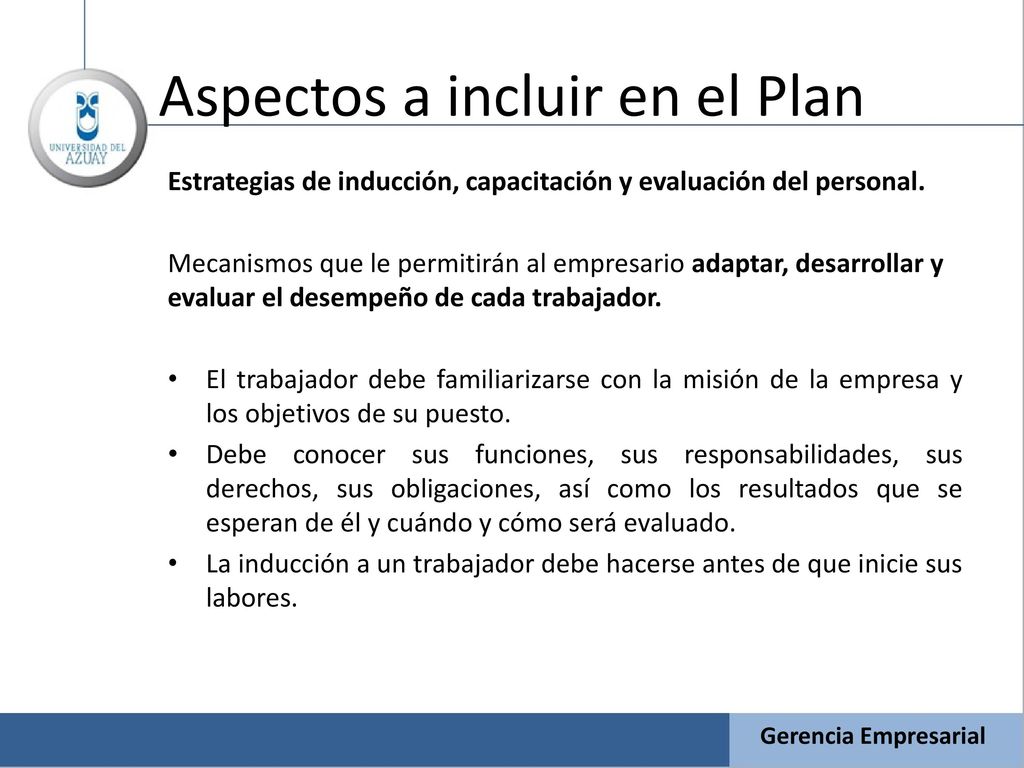 UNIVERSIDAD DEL AZUAY

Aspectos a incluir en el Plan

Estrategias de inducción, capacitación y evaluación del personal.

Mecanismos que le permitirán al empresario adaptar, desarrollar y evaluar el desempeño de cada trabajador.

• El trabajador debe familiarizarse con la misión de la empresa y los objetivos de su puesto.
• Debe conocer sus funciones, sus responsabilidades, sus derechos, sus obligaciones, así como los resultados que se esperan de él y cuándo y cómo será evaluado.
• La inducción a un trabajador debe hacerse antes de que inicie sus labores.

Gerencia Empresarial